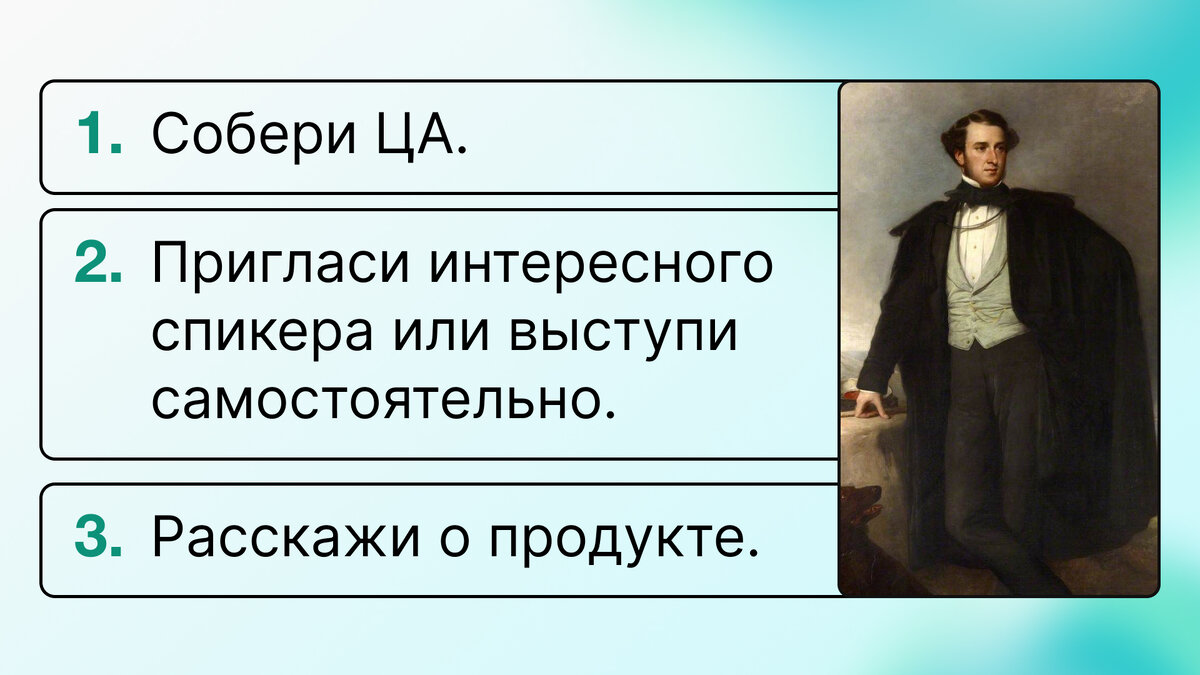 1. Собери ЦА.

2. Пригласи интересного спикера или выступи самостоятельно.

3. Расскажи о продукте.